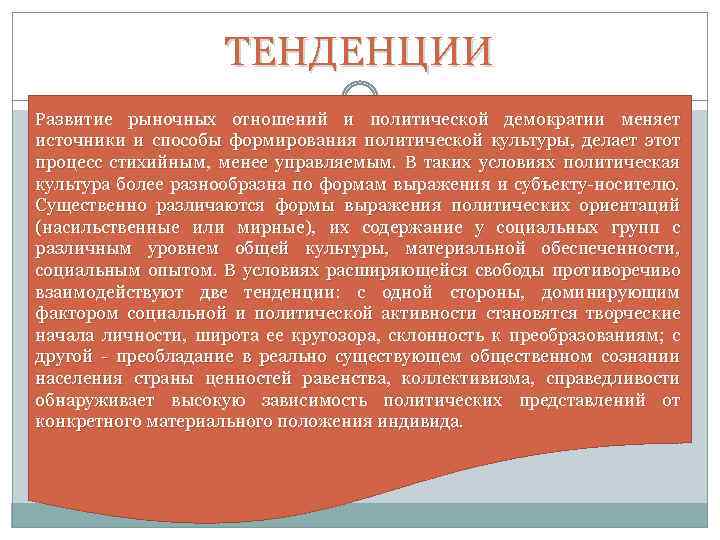 ТЕНДЕНЦИИ

Развитие рыночных отношений и политической демократии меняет источники и способы формирования политической культуры, делает этот процесс стихийным, менее управляемым. В таких условиях политическая культура более разнообразна по формам выражения и субъекту-носителю. Существенно различаются формы выражения политических ориентаций (насильственные или мирные), их содержание у социальных групп с различным уровнем общей культуры, материальной обеспеченности, социальным опытом. В условиях расширяющейся свободы противоречиво взаимодействуют две тенденции: с одной стороны, доминирующим фактором социальной и политической активности становятся творческие начала личности, широта ее кругозора, склонность к преобразованиям; с другой - преобладание в реально существующем общественном сознании населения страны ценностей равенства, коллективизма, справедливости обнаруживает высокую зависимость политических представлений от конкретного материального положения индивида.